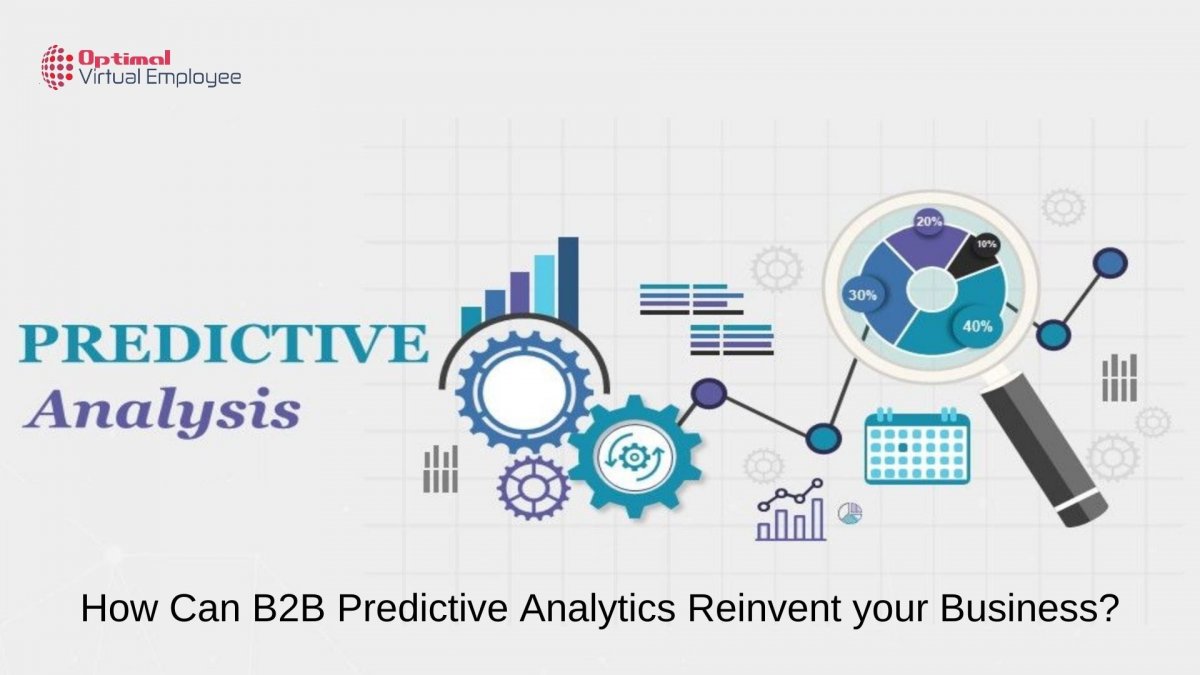 Optimal
Virtual Employee

PREDICTIVE
Analysis

20%
10%
30%
40%

How Can B2B Predictive Analytics Reinvent your Business?